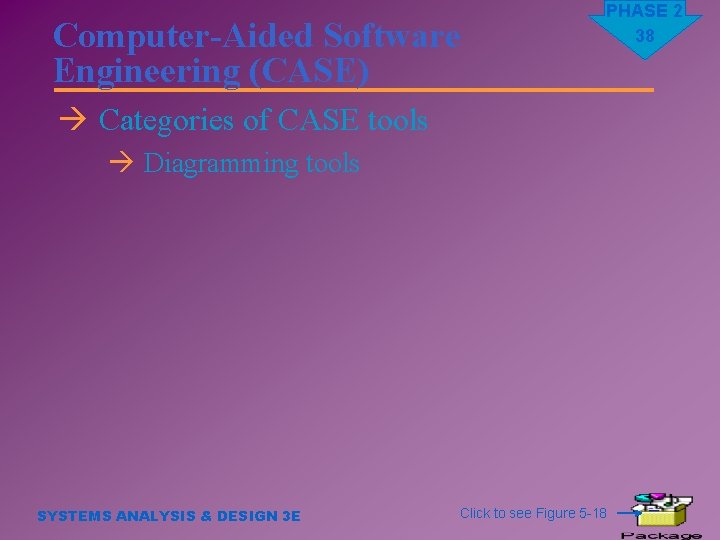 PHASE 2
38

Computer-Aided Software Engineering (CASE)

→ Categories of CASE tools

→ Diagramming tools

SYSTEMS ANALYSIS & DESIGN 3E

Click to see Figure 5-18

Package